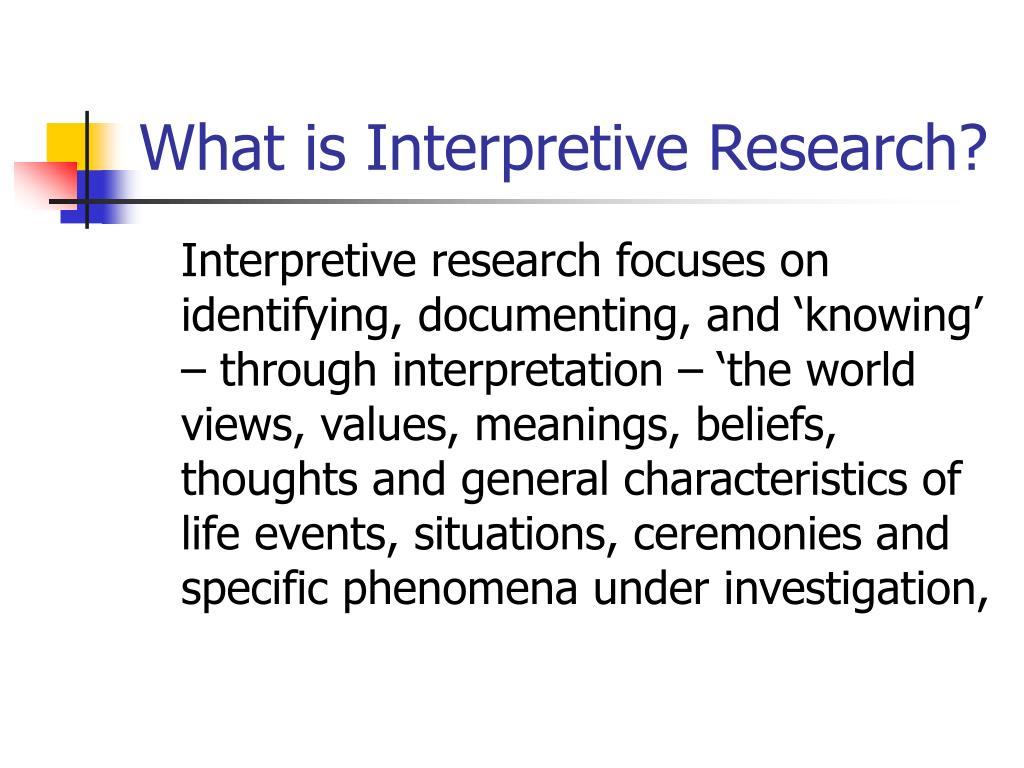 What is Interpretive Research?

Interpretive research focuses on identifying, documenting, and ‘knowing’ – through interpretation – ‘the world views, values, meanings, beliefs, thoughts and general characteristics of life events, situations, ceremonies and specific phenomena under investigation,